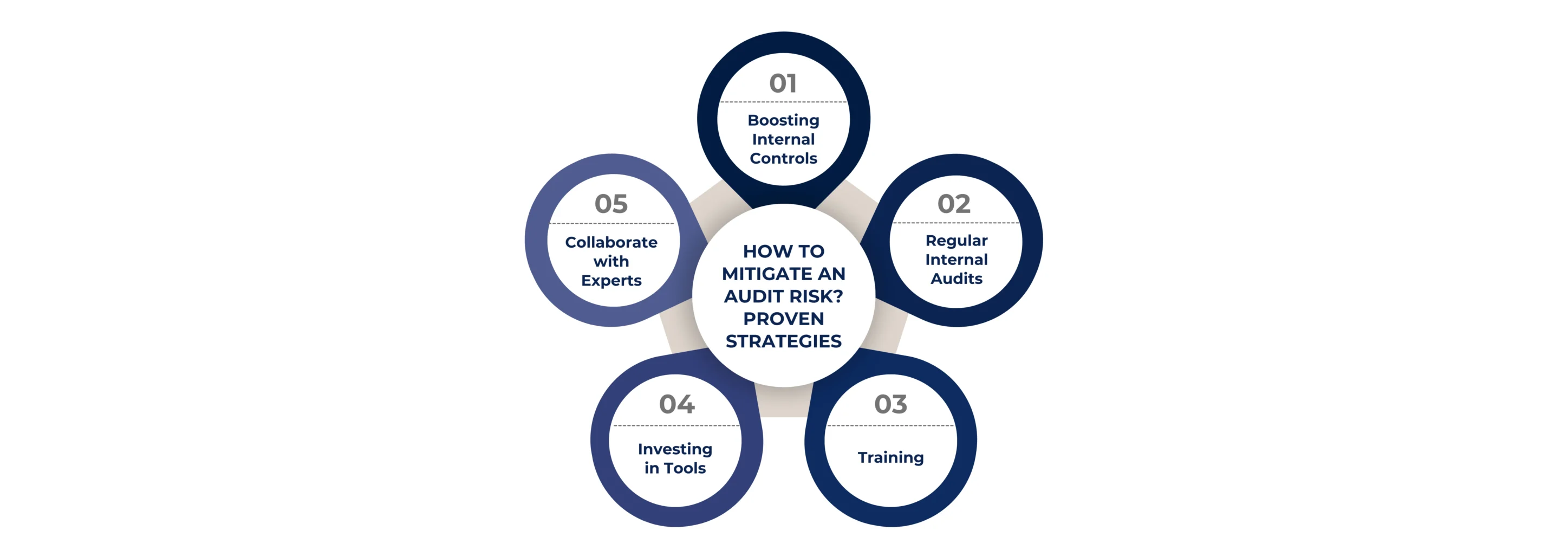 HOW TO MITIGATE AN AUDIT RISK? PROVEN STRATEGIES

01
Boosting Internal Controls

02
Regular Internal Audits

03
Training

04
Investing in Tools

05
Collaborate with Experts